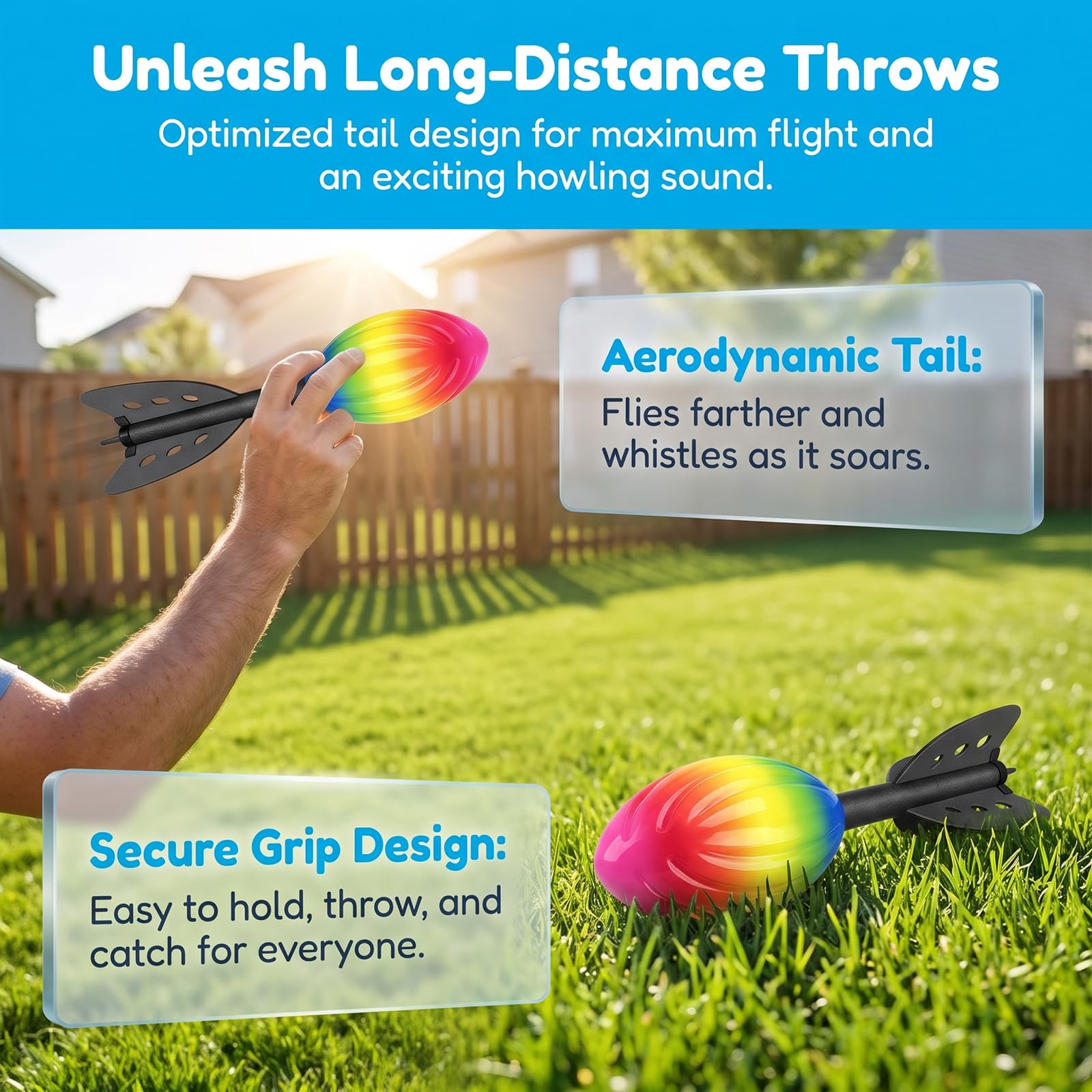 Unleash Long-Distance Throws

Optimized tail design for maximum flight and an exciting howling sound.

Aerodynamic Tail:
Flies farther and whistles as it soars.

Secure Grip Design:
Easy to hold, throw, and catch for everyone.